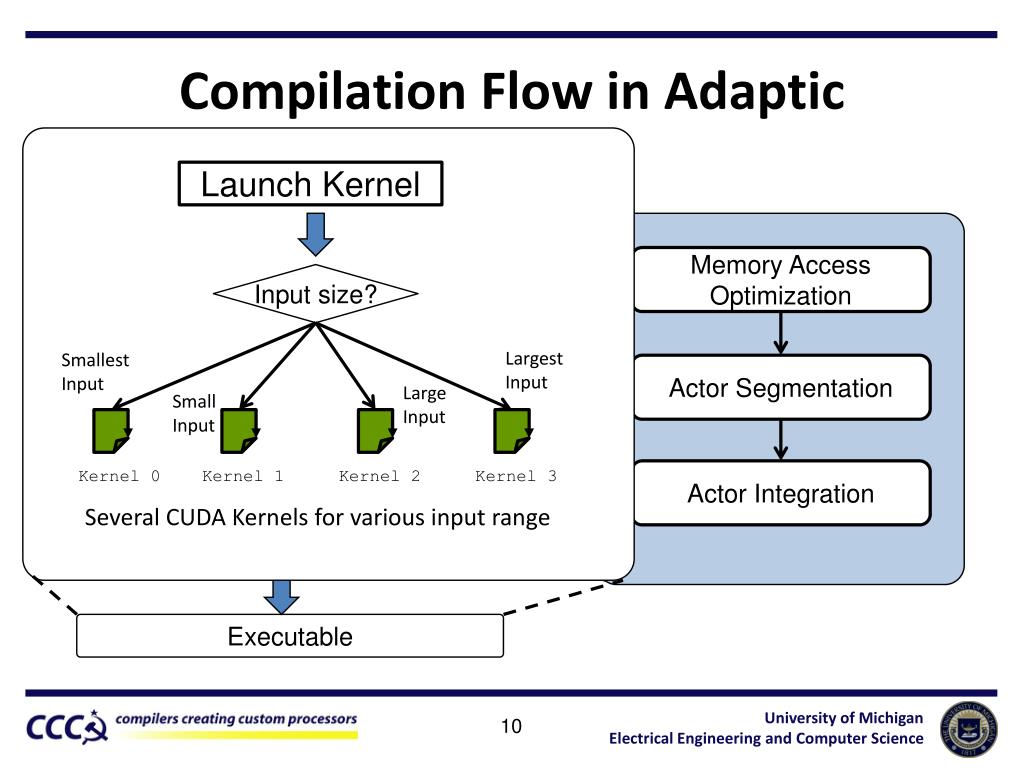 Compilation Flow in Adaptic

Launch Kernel

Input size?

Smallest Input

Small Input

Large Input

Largest Input

Kernel 0

Kernel 1

Kernel 2

Kernel 3

Several CUDA Kernels for various input range

Memory Access Optimization

Actor Segmentation

Actor Integration

Executable

CCC compilers creating custom processors

10

University of Michigan
Electrical Engineering and Computer Science